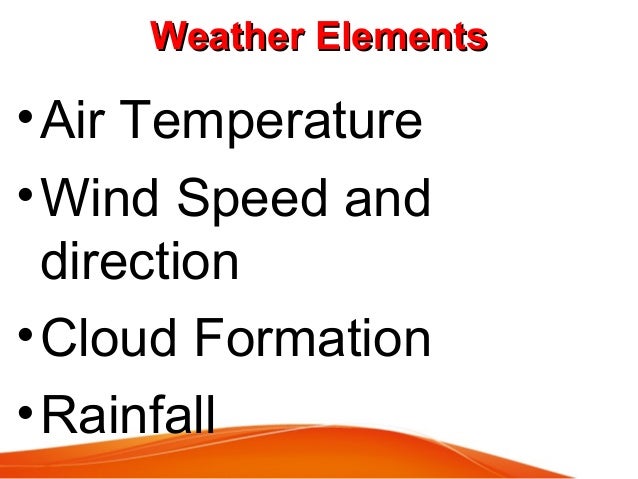 Weather Elements

• Air Temperature
• Wind Speed and direction
• Cloud Formation
• Rainfall